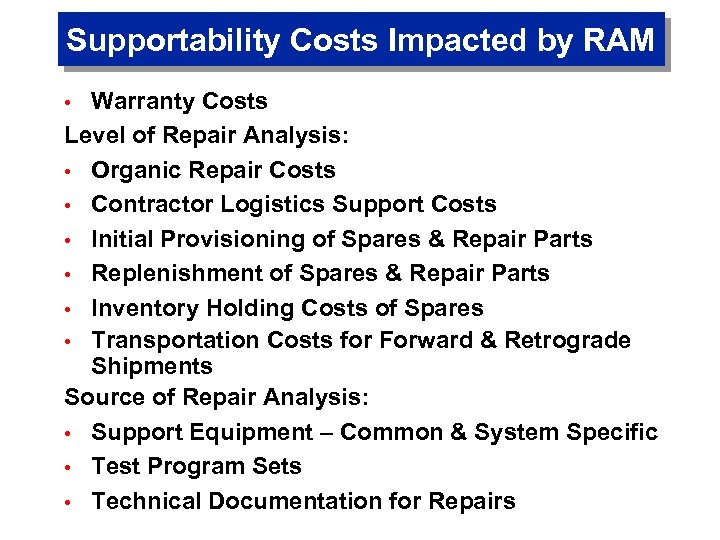 Supportability Costs Impacted by RAM

• Warranty Costs

Level of Repair Analysis:

• Organic Repair Costs
• Contractor Logistics Support Costs
• Initial Provisioning of Spares & Repair Parts
• Replenishment of Spares & Repair Parts
• Inventory Holding Costs of Spares
• Transportation Costs for Forward & Retrograde Shipments

Source of Repair Analysis:

• Support Equipment – Common & System Specific
• Test Program Sets
• Technical Documentation for Repairs